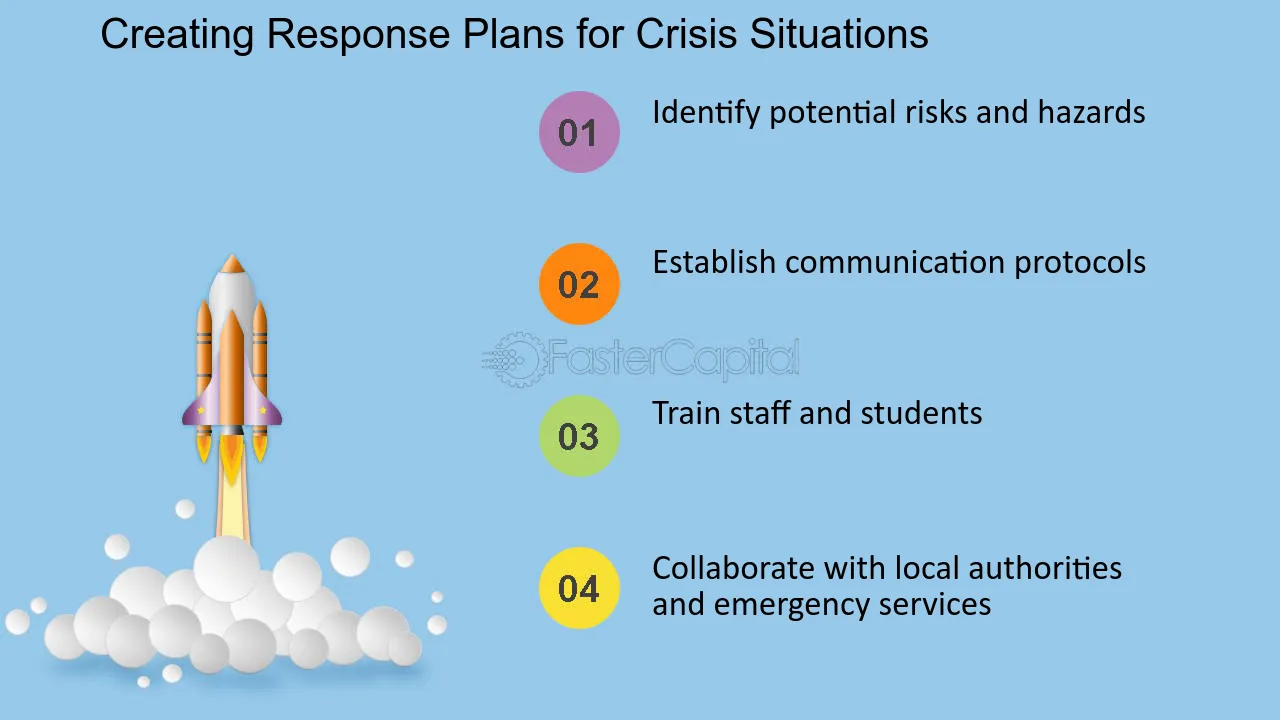 Creating Response Plans for Crisis Situations

01 Identify potential risks and hazards

02 Establish communication protocols

FasterCapital

03 Train staff and students

04 Collaborate with local authorities and emergency services